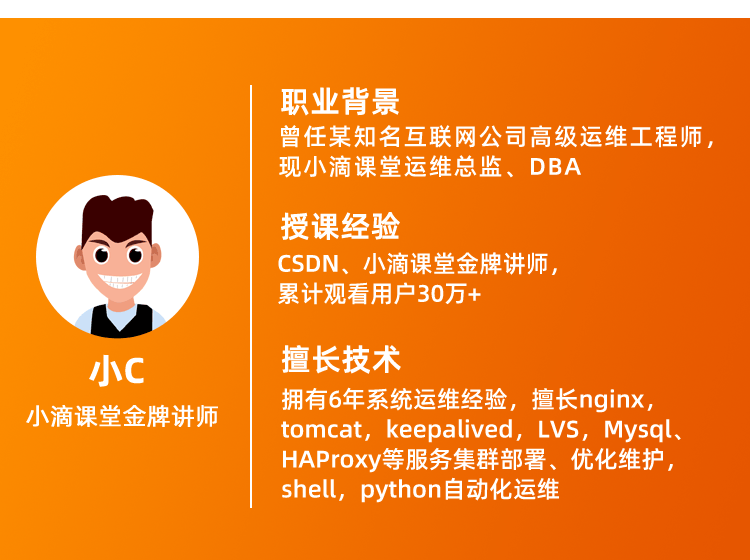 小C
小滴课堂金牌讲师

职业背景
曾任某知名互联网公司高级运维工程师，现小滴课堂运维总监、DBA

授课经验
CSDN、小滴课堂金牌讲师，累计观看用户30万+

擅长技术
拥有6年系统运维经验，擅长nginx，tomcat，keepalived，LVS，Mysql、HAProxy等服务集群部署、优化维护，shell，python自动化运维